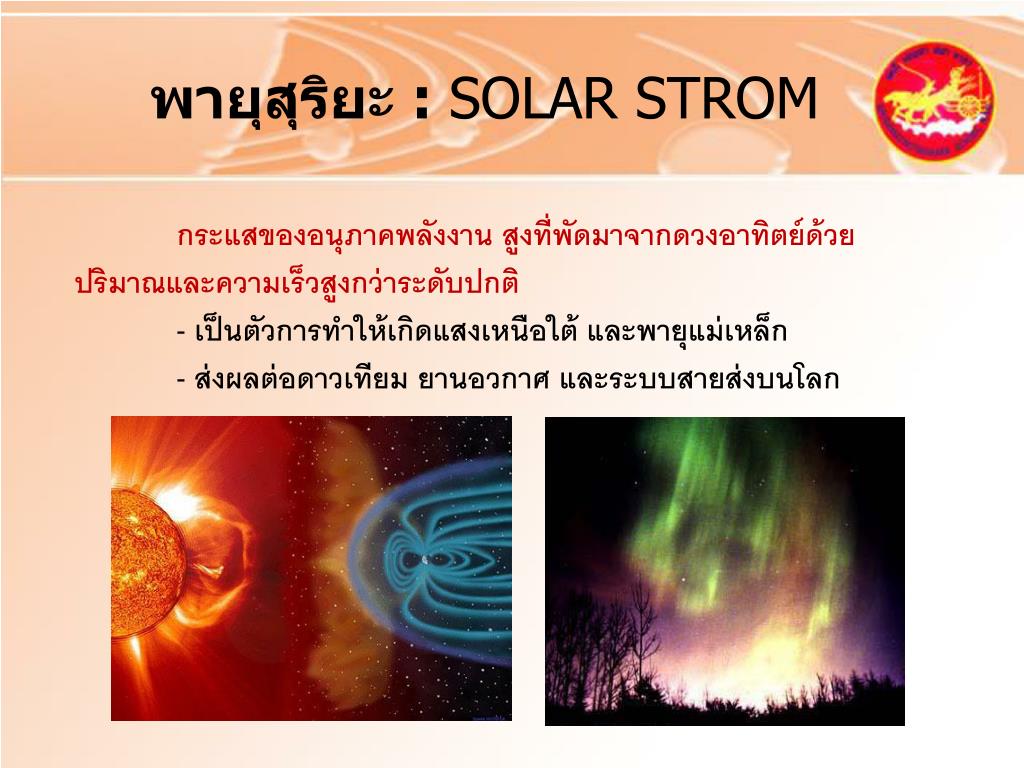 พายุสุริยะ : SOLAR STROM

กระแสของอนุภาคพลังงาน สูงที่พัดมาจากดวงอาทิตย์ด้วยปริมาณและความเร็วสูงกว่าระดับปกติ

- เป็นตัวการทำให้เกิดแสงเหนือใต้ และพายุแม่เหล็ก

- ส่งผลต่อดาวเทียม ยานอวกาศ และระบบสายส่งบนโลก